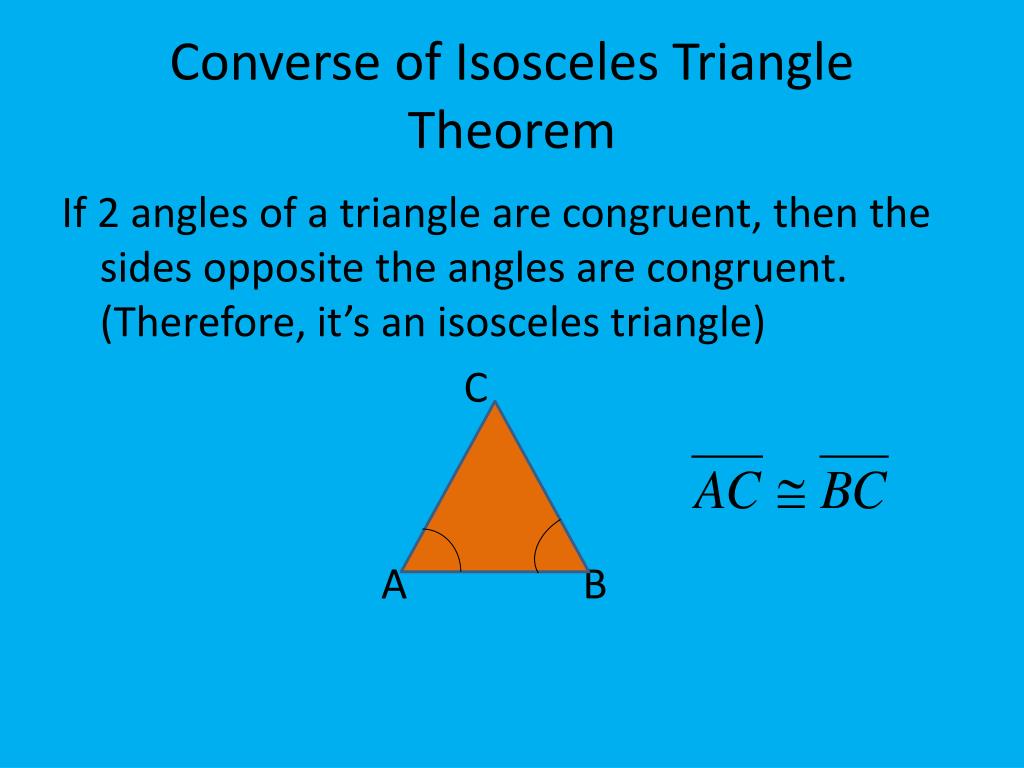 Converse of Isosceles Triangle Theorem

If 2 angles of a triangle are congruent, then the sides opposite the angles are congruent. (Therefore, it's an isosceles triangle)

C

A

B

$\overline{AC} \cong \overline{BC}$